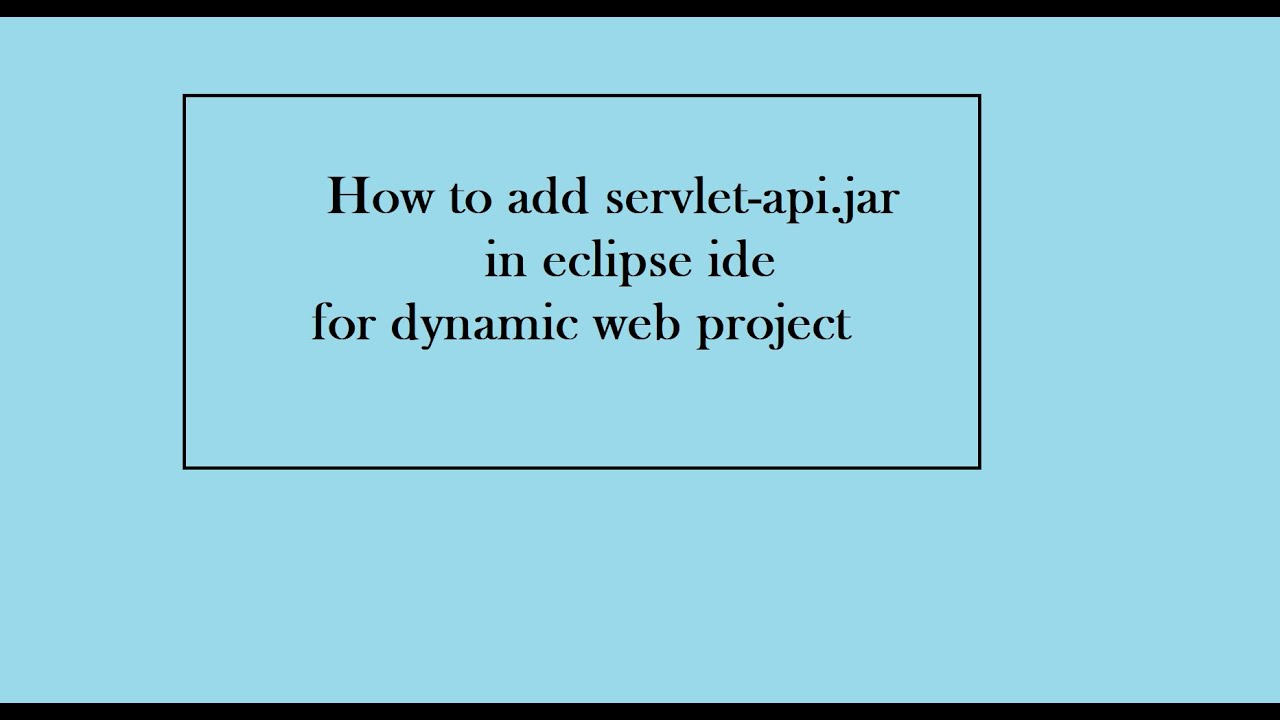 How to add servlet-api.jar
in eclipse ide
for dynamic web project